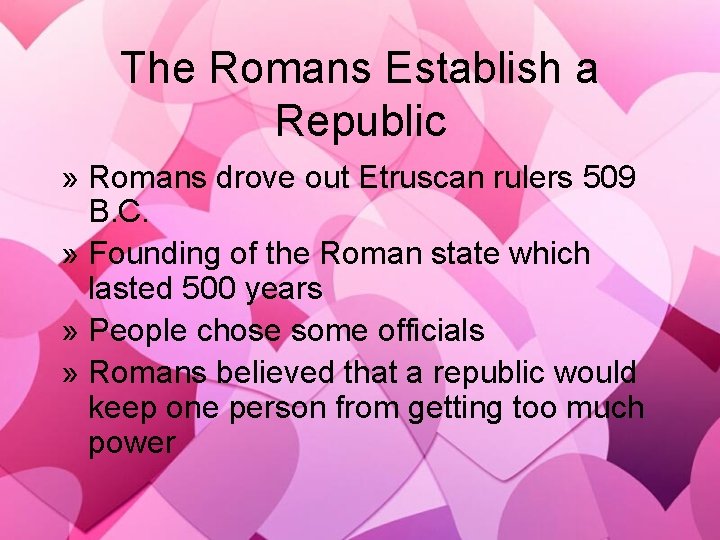 The Romans Establish a Republic

» Romans drove out Etruscan rulers 509 B.C.

» Founding of the Roman state which lasted 500 years

» People chose some officials

» Romans believed that a republic would keep one person from getting too much power